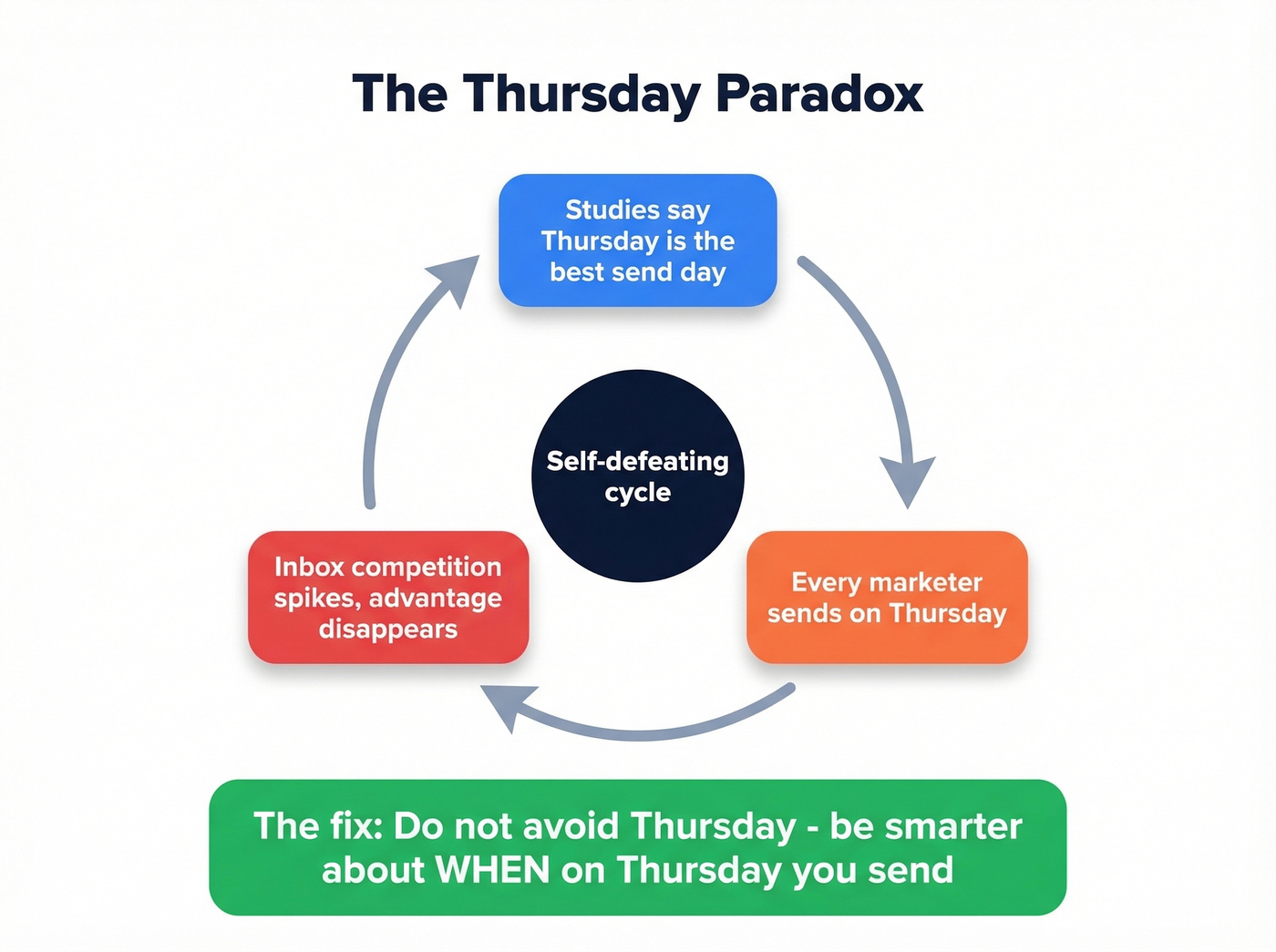 The Thursday Paradox

Studies say Thursday is the best send day

Self-defeating cycle

Every marketer sends on Thursday

Inbox competition spikes, advantage disappears

The fix: Do not avoid Thursday - be smarter about WHEN on Thursday you send